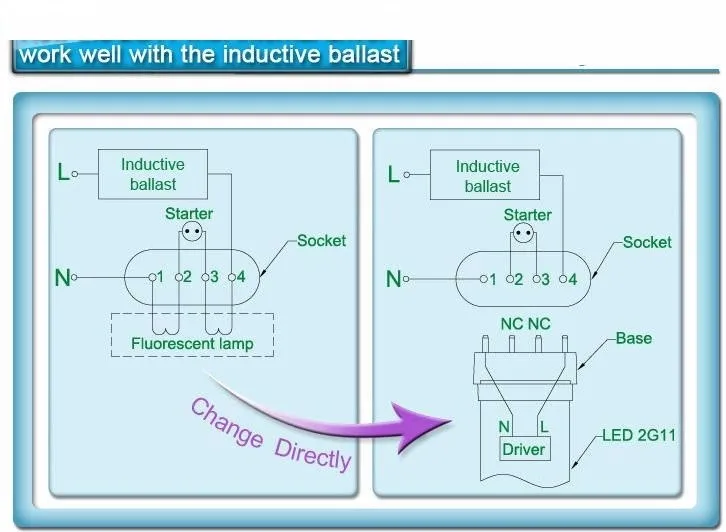 work well with the inductive ballast

L
Inductive ballast
Starter
Socket
N
1 2 3 4
Fluorescent lamp

Change Directly

L
Inductive ballast
Starter
Socket
N
1 2 3 4
NC NC
Base
N L
Driver
LED 2G11